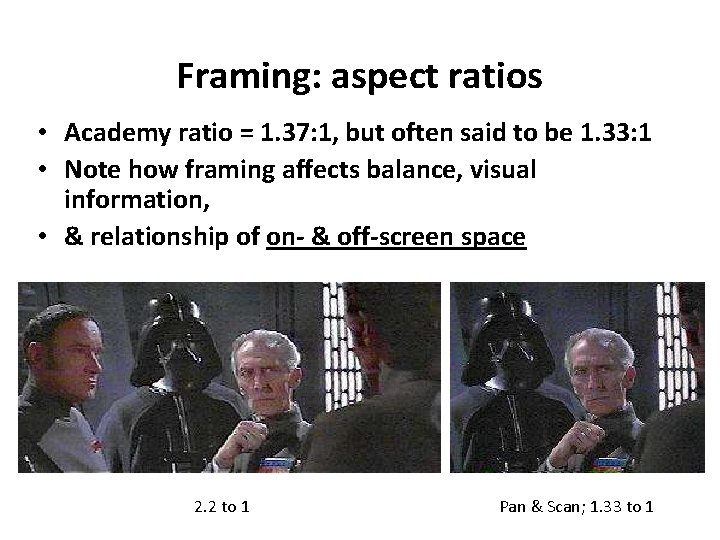 Framing: aspect ratios

• Academy ratio = 1.37:1, but often said to be 1.33:1

• Note how framing affects balance, visual information,

• & relationship of on- & off-screen space

2.2 to 1

Pan & Scan; 1.33 to 1